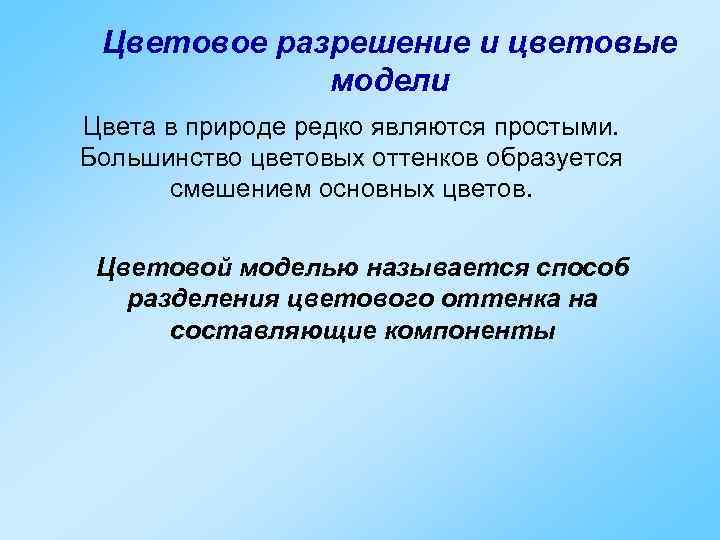 Цветовое разрешение и цветовые модели

Цвета в природе редко являются простыми. Большинство цветовых оттенков образуется смешением основных цветов.

Цветовой моделью называется способ разделения цветового оттенка на составляющие компоненты